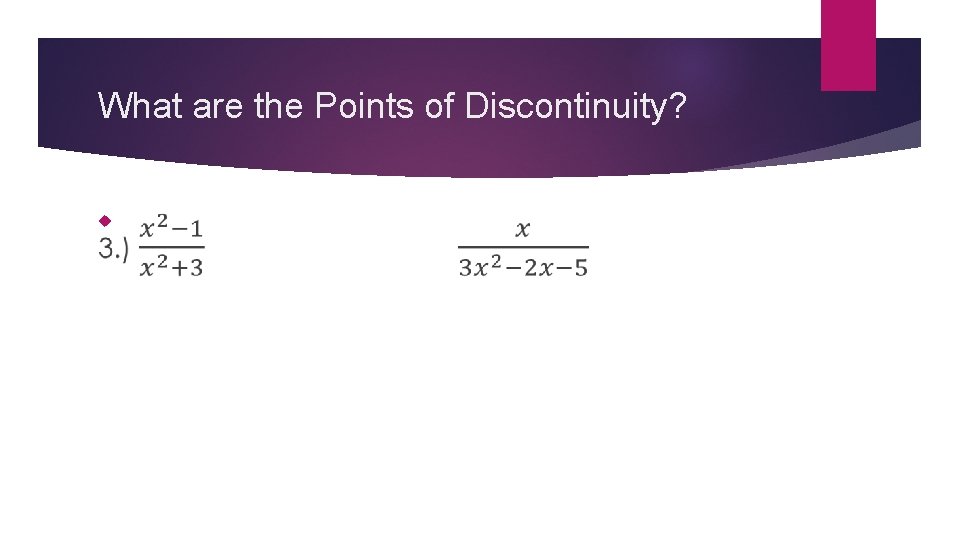 What are the Points of Discontinuity?

3.) $\frac{x^2-1}{x^2+3}$

$\frac{x}{3x^2-2x-5}$